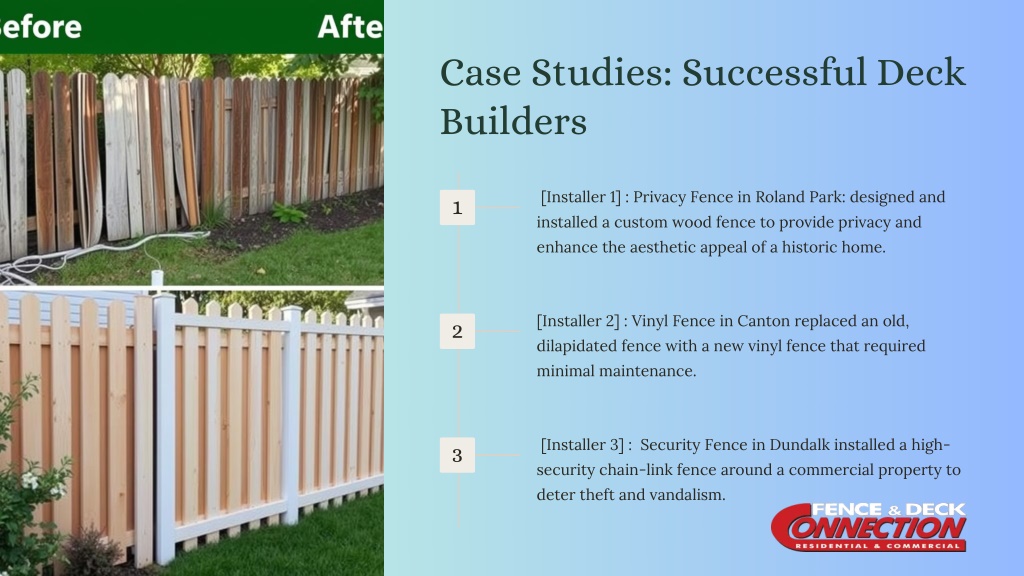 efore

Afte

Case Studies: Successful Deck Builders

1

[Installer 1] : Privacy Fence in Roland Park: designed and installed a custom wood fence to provide privacy and enhance the aesthetic appeal of a historic home.

2

[Installer 2] : Vinyl Fence in Canton replaced an old, dilapidated fence with a new vinyl fence that required minimal maintenance.

3

[Installer 3] : Security Fence in Dundalk installed a high-security chain-link fence around a commercial property to deter theft and vandalism.

FENCE & DECK
CONNECTION
RESIDENTIAL & COMMERCIAL